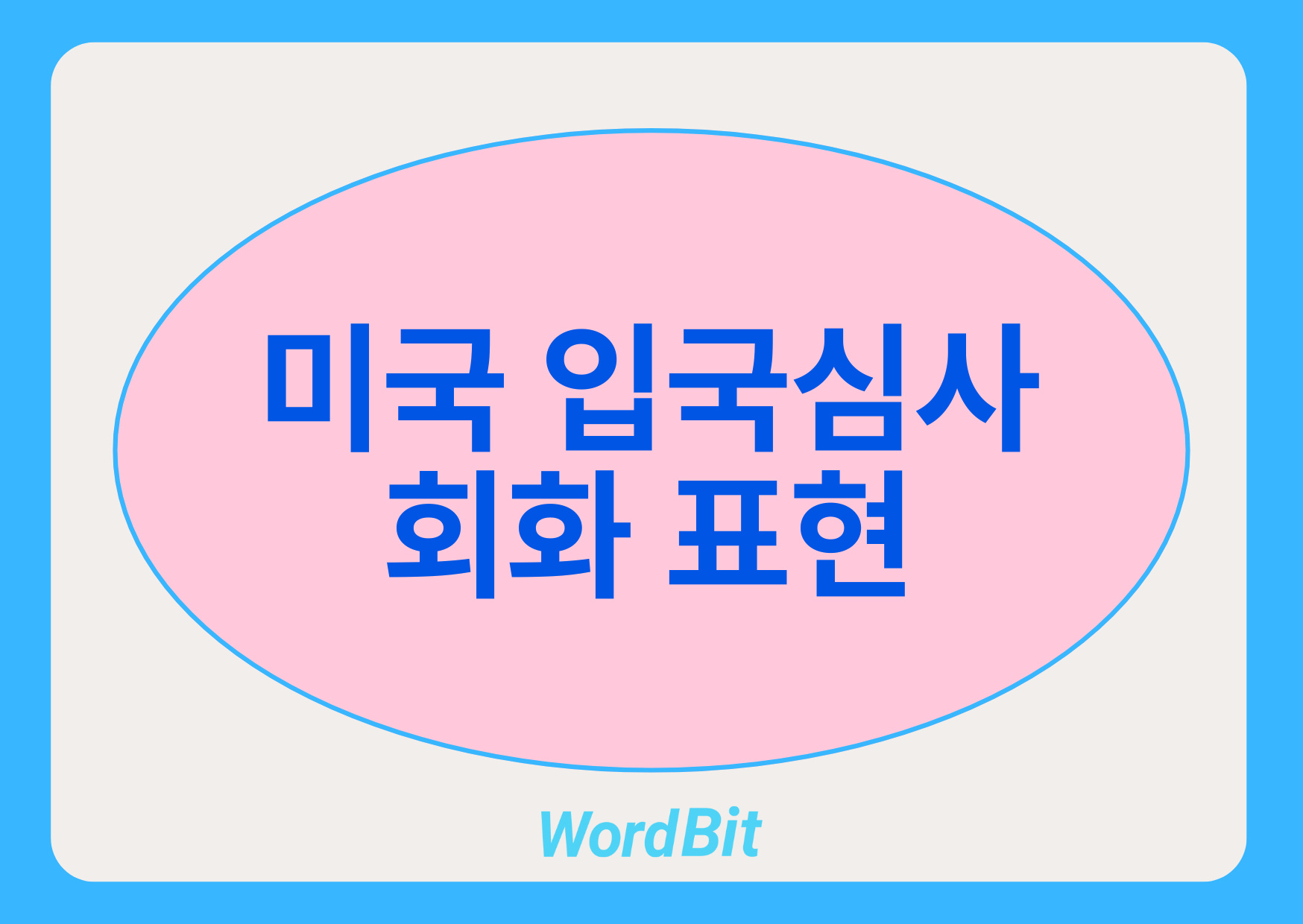 미국 입국심사
회화 표현

WordBit